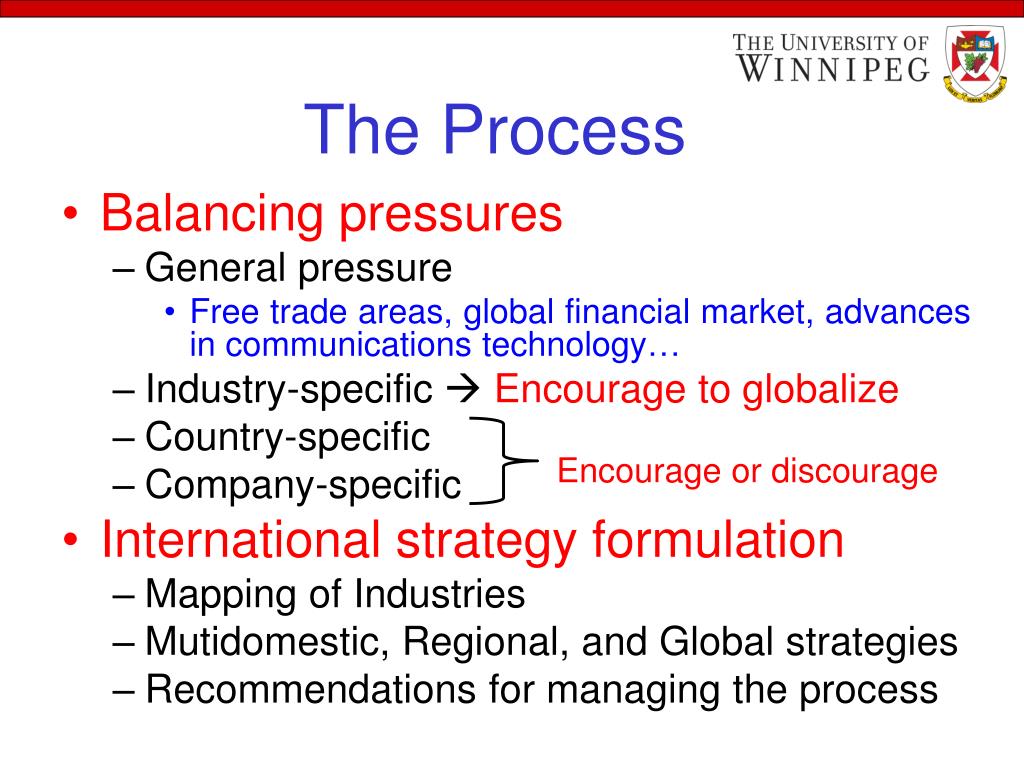 THE UNIVERSITY OF WINNIPEG

The Process

• Balancing pressures
– General pressure
• Free trade areas, global financial market, advances in communications technology…
– Industry-specific → Encourage to globalize
– Country-specific
– Company-specific
Encourage or discourage

• International strategy formulation
– Mapping of Industries
– Mutidomestic, Regional, and Global strategies
– Recommendations for managing the process